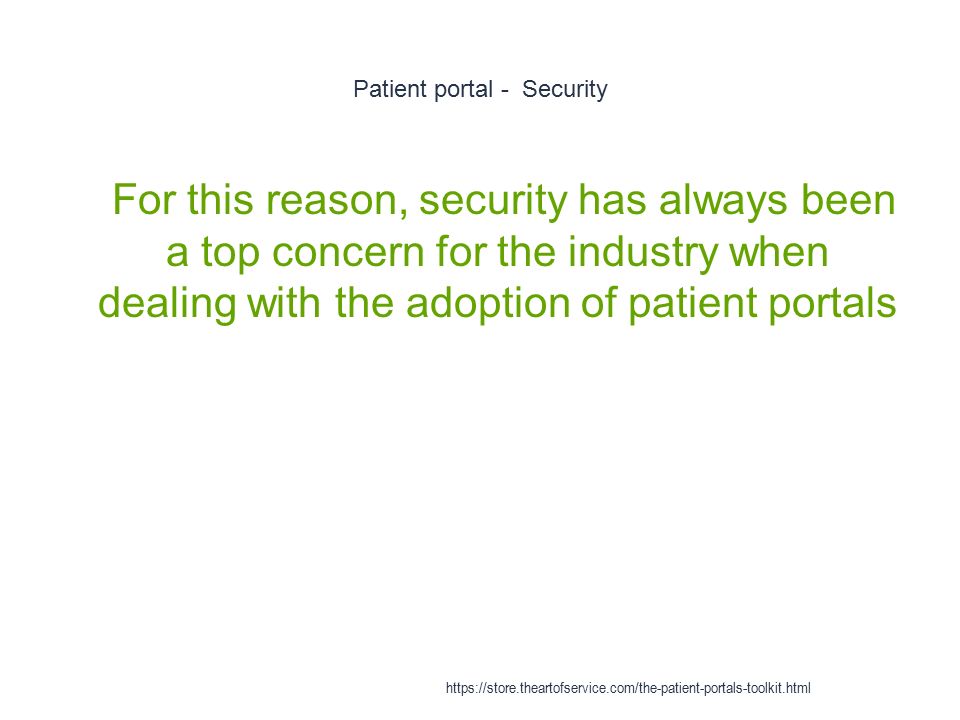 Patient portal - Security

For this reason, security has always been a top concern for the industry when dealing with the adoption of patient portals

https://store.theartofservice.com/the-patient-portals-toolkit.html